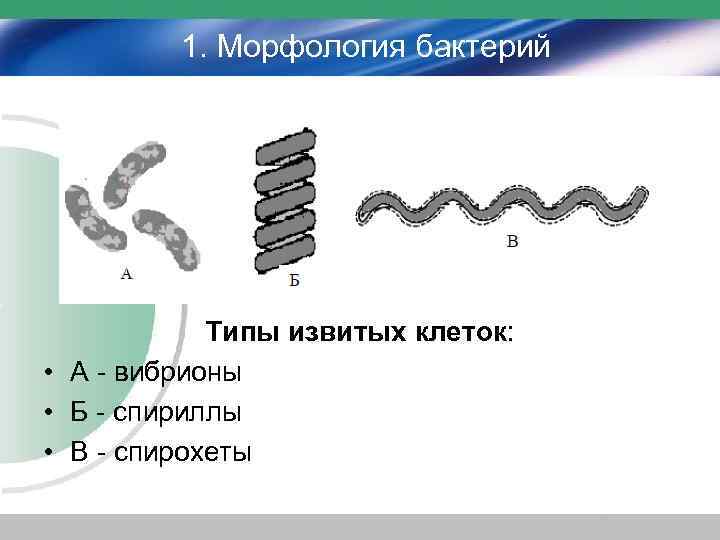 1. Морфология бактерий

А

Б

В

Типы извитых клеток:

• А - вибрионы
• Б - спириллы
• В - спирохеты